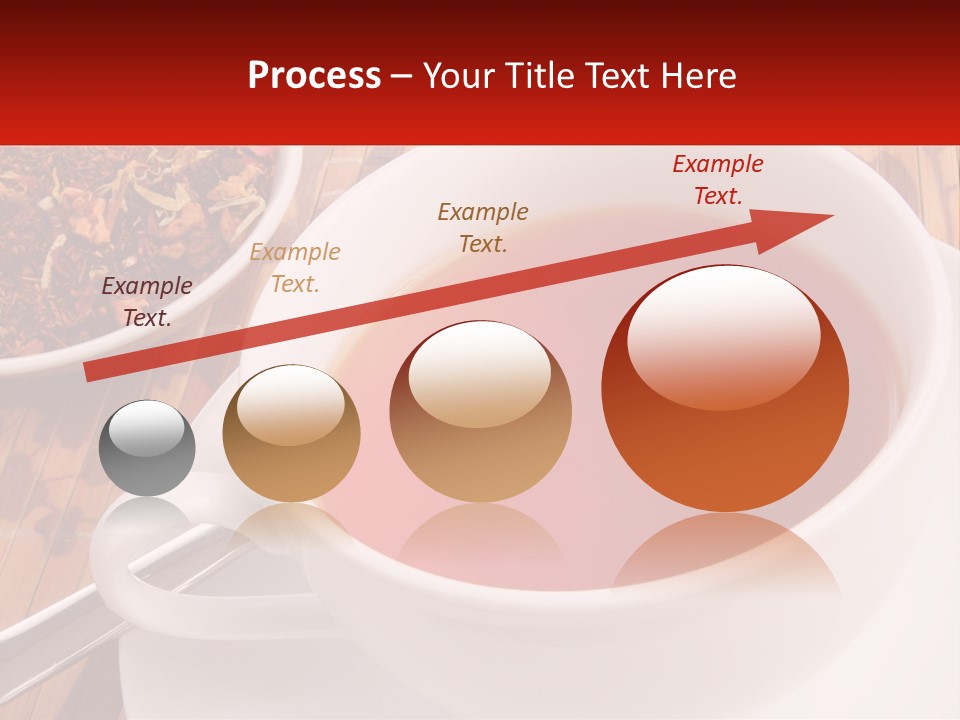 Process – Your Title Text Here

Example Text.

Example Text.

Example Text.

Example Text.